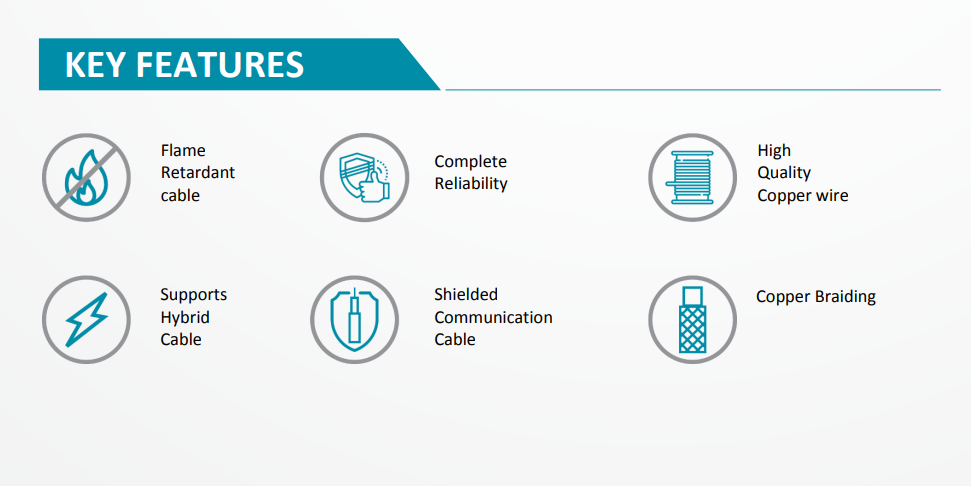 KEY FEATURES

Flame Retardant cable

Complete Reliability

High Quality Copper wire

Supports Hybrid Cable

Shielded Communication Cable

Copper Braiding